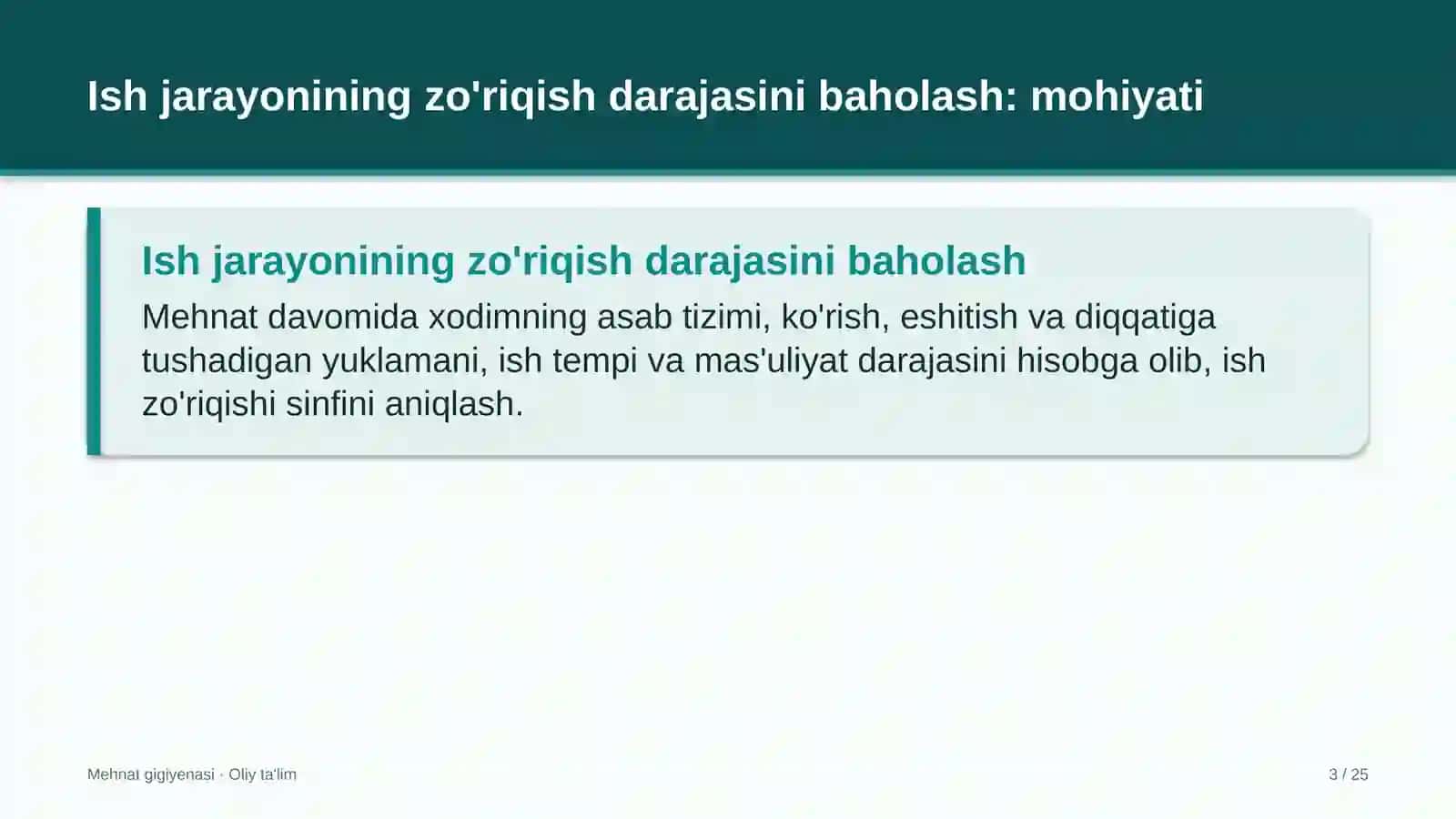 Ish jarayonining zo'riqish darajasini baholash: mohiyati

Ish jarayonining zo'riqish darajasini baholash

Mehnat davomida xodimning asab tizimi, ko'rish, eshitish va diqqatiga tushadigan yuklamani, ish tempi va mas'uliyat darajasini hisobga olib, ish zo'riqishi sinfini aniqlash.

Mehnat gigiyenasi · Oliy ta'lim

3 / 25